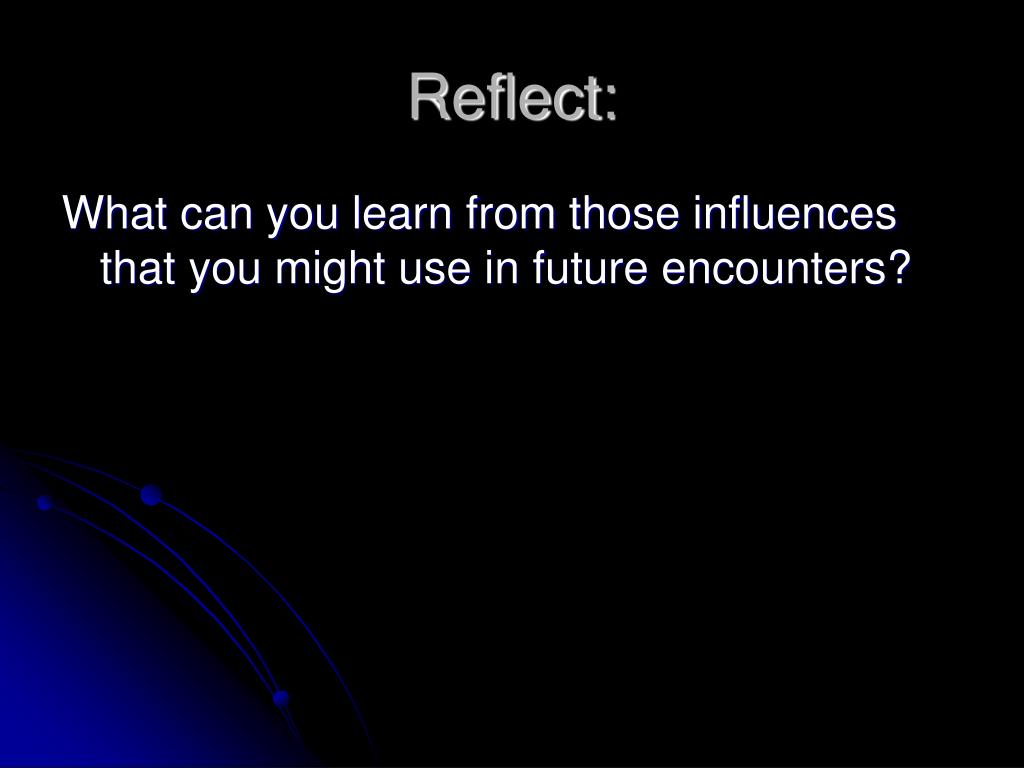 Reflect:

What can you learn from those influences that you might use in future encounters?